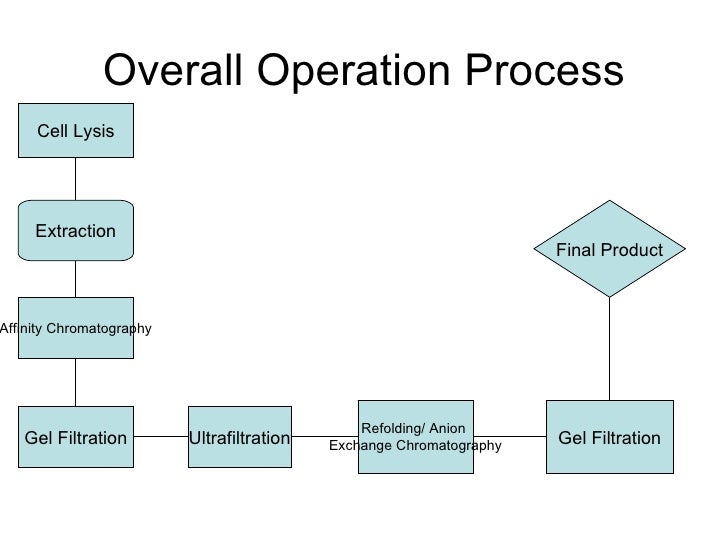 Overall Operation Process

Cell Lysis

Extraction

Affinity Chromatography

Gel Filtration

Ultrafiltration

Refolding/ Anion Exchange Chromatography

Gel Filtration

Final Product